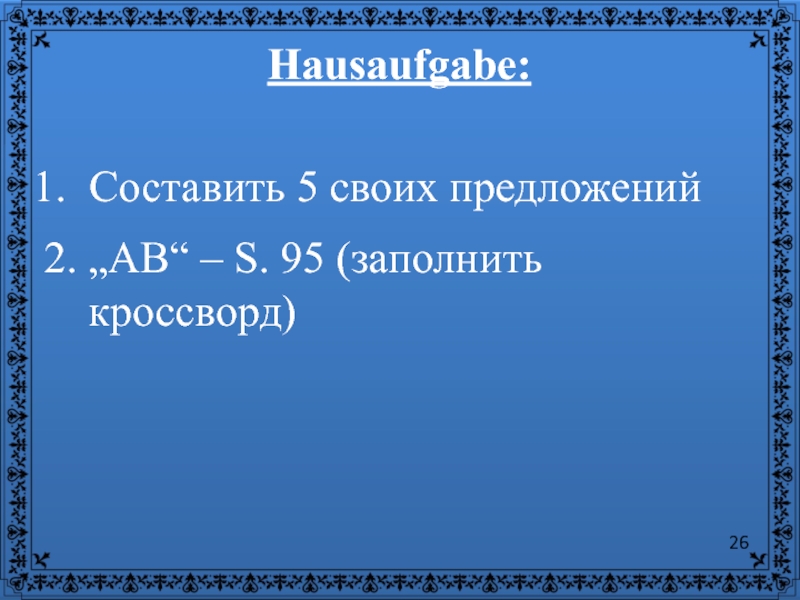 Hausaufgabe:

1. Составить 5 своих предложений

2. „AB“ – S. 95 (заполнить кроссворд)

26